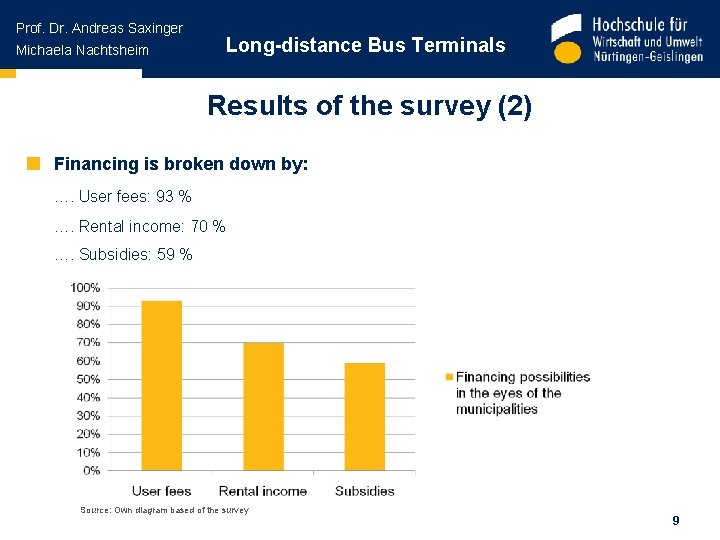 Prof. Dr. Andreas Saxinger
Michaela Nachtsheim

Long-distance Bus Terminals

Hochschule für
Wirtschaft und Umwelt
Nürtingen-Geislingen

Results of the survey (2)

Financing is broken down by:

…. User fees: 93 %

…. Rental income: 70 %

…. Subsidies: 59 %

100%
90%
80%
70%
60%
50%
40%
30%
20%
10%
0%

User fees
Rental income
Subsidies

Financing possibilities in the eyes of the municipalities

Source: Own diagram based of the survey

9